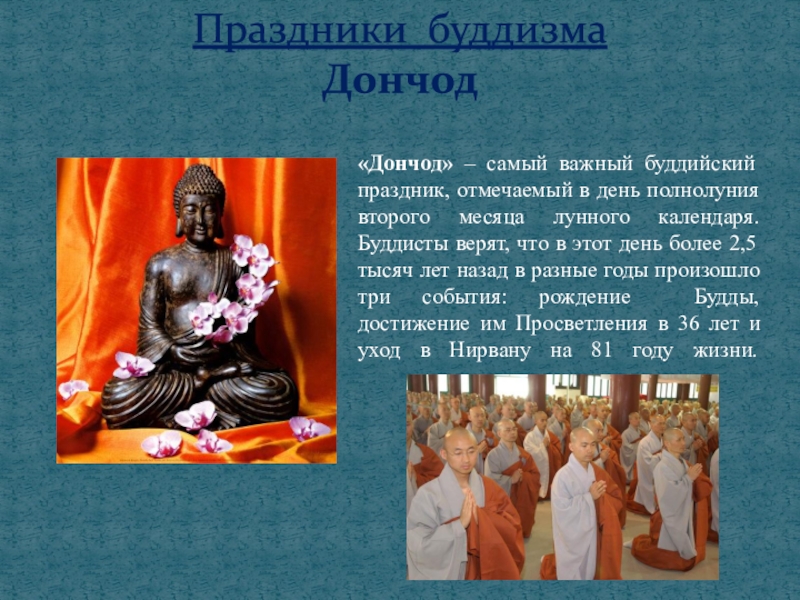 Праздники буддизма
Дончод

«Дончод» – самый важный буддийский праздник, отмечаемый в день полнолуния второго месяца лунного календаря. Буддисты верят, что в этот день более 2,5 тысяч лет назад в разные годы произошло три события: рождение Будды, достижение им Просветления в 36 лет и уход в Нирвану на 81 году жизни.